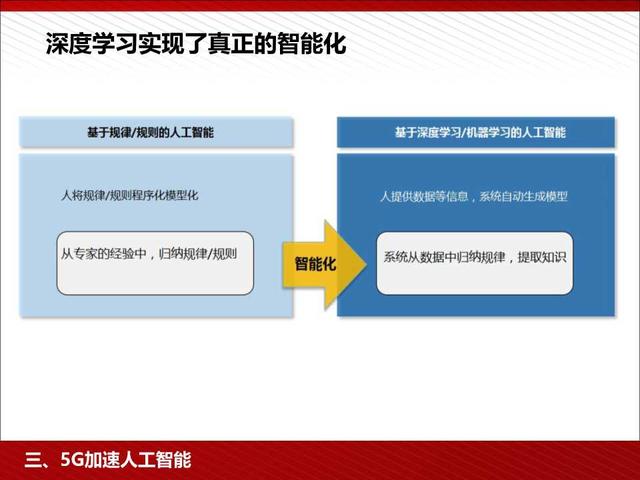 深度学习实现了真正的智能化

基于规律/规则的人工智能

人将规律/规则程序化模型化

从专家的经验中，归纳规律/规则

智能化

基于深度学习/机器学习的人工智能

人提供数据等信息，系统自动生成模型

系统从数据中归纳规律，提取知识

三、5G加速人工智能